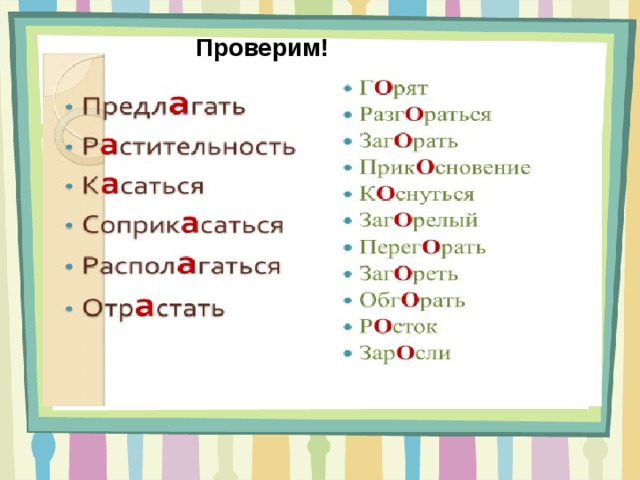 Проверим!

• Предлагать
• Растительность
• Касаться
• Соприкасаться
• Располагаться
• Отрастать

• Горят
• Разгораться
• Загорать
• Прикосновение
• Коснуться
• Загорелый
• Перегорать
• Загореть
• Обгорать
• Росток
• Заросли